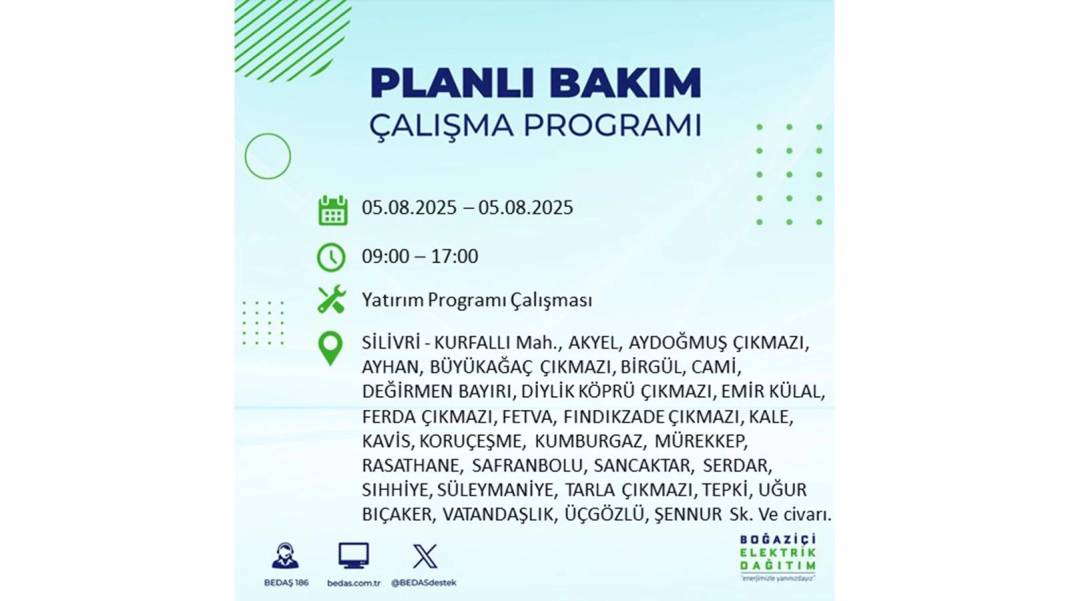 PLANLI BAKIM
ÇALIŞMA PROGRAMI

05.08.2025 – 05.08.2025

09:00 – 17:00

Yatırım Programı Çalışması

SİLİVRİ - KURFALLI Mah., AKYEL, AYDOĞMUŞ ÇIKMAZI, AYHAN, BÜYÜKAĞAÇ ÇIKMAZI, BİRGÜL, CAMİ, DEĞİRMEN BAYIRI, DİYLİK KÖPRÜ ÇIKMAZI, EMİR KÜLAL, FERDA ÇIKMAZI, FETVA, FINDIKZADE ÇIKMAZI, KALE, KAVİS, KORUÇEŞME, KUMBURGAZ, MÜREKKEP, RASATHANE, SAFRANBOLU, SANCAKTAR, SERDAR, SIHHİYE, SÜLEYMANİYE, TARLA ÇIKMAZI, TEPKİ, UĞUR BIÇAKER, VATANDAŞLIK, ÜÇGÖZLÜ, ŞENNUR Sk. Ve civarı.

BEDAŞ 186
bedas.com.tr
@BEDASdestek

BOĞAZİÇİ ELEKTRİK DAĞITIM
"enerjimizle yanınızdayız"